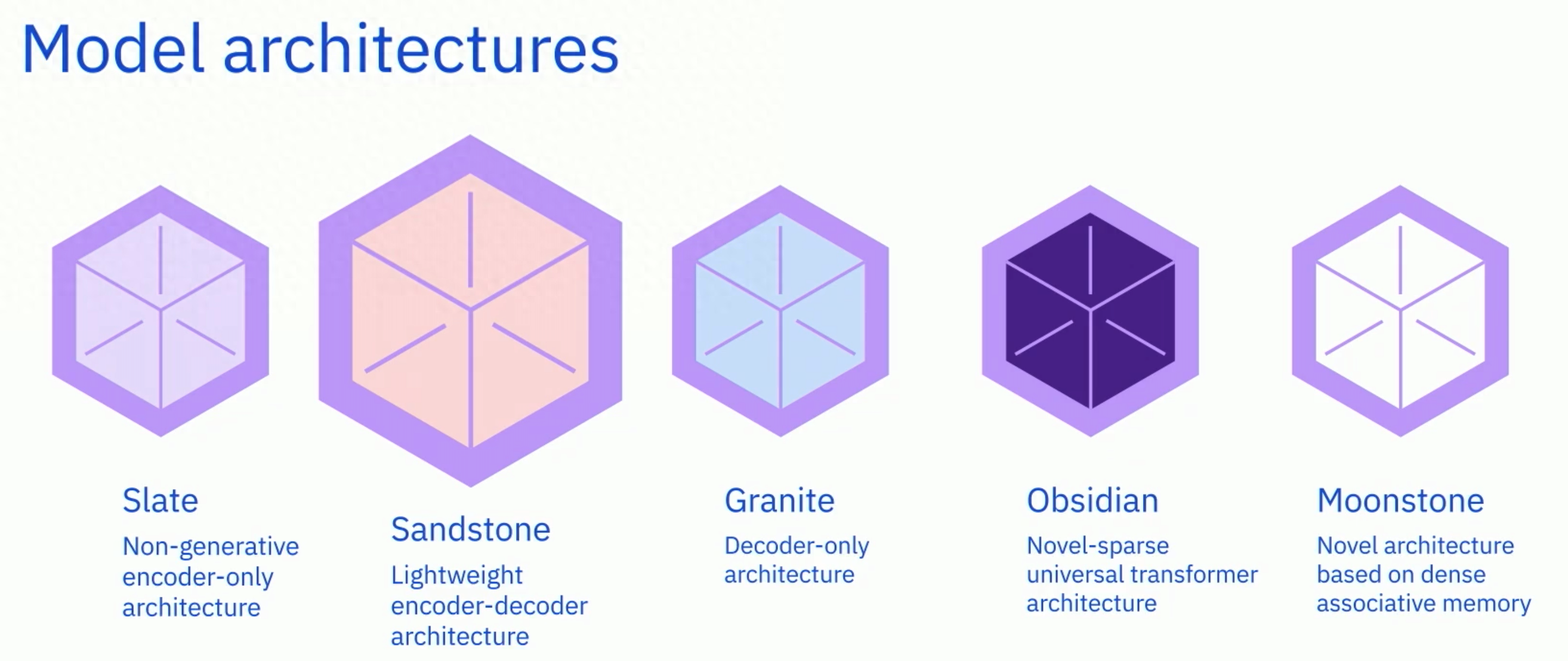 Model architectures

Slate
Non-generative encoder-only architecture

Sandstone
Lightweight encoder-decoder architecture

Granite
Decoder-only architecture

Obsidian
Novel-sparse universal transformer architecture

Moonstone
Novel architecture based on dense associative memory